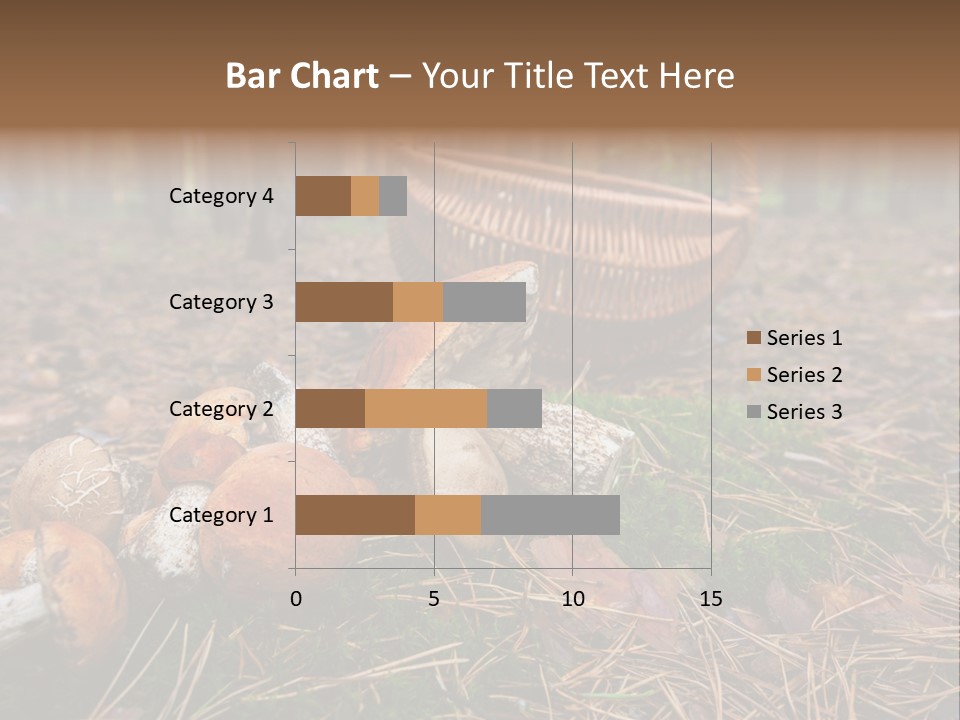 Bar Chart – Your Title Text Here

Category 4
Category 3
Category 2
Category 1

0
5
10
15

Series 1
Series 2
Series 3